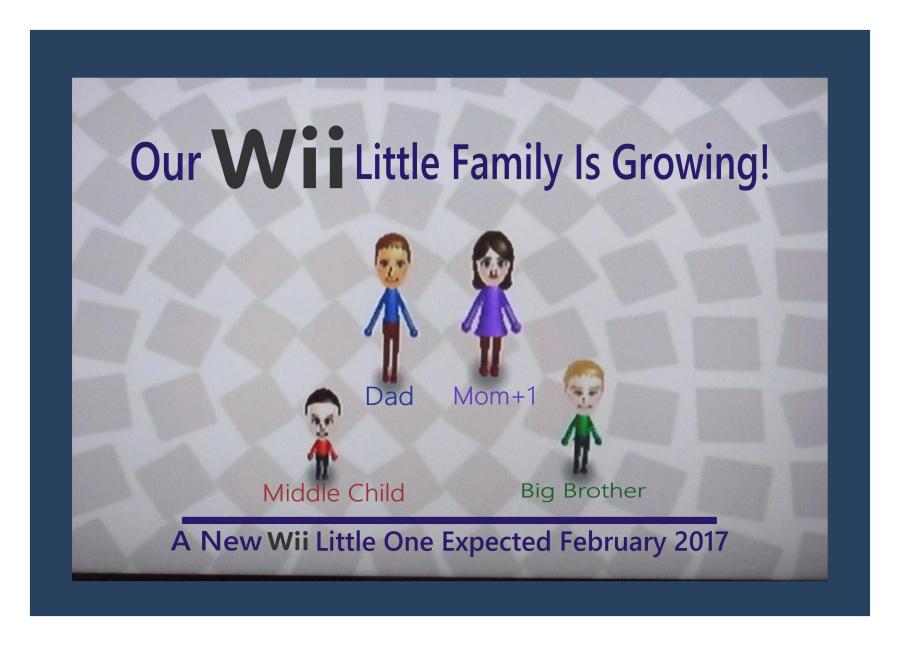 Our Wii Little Family Is Growing!

Dad

Mom+1

Middle Child

Big Brother

A New Wii Little One Expected February 2017